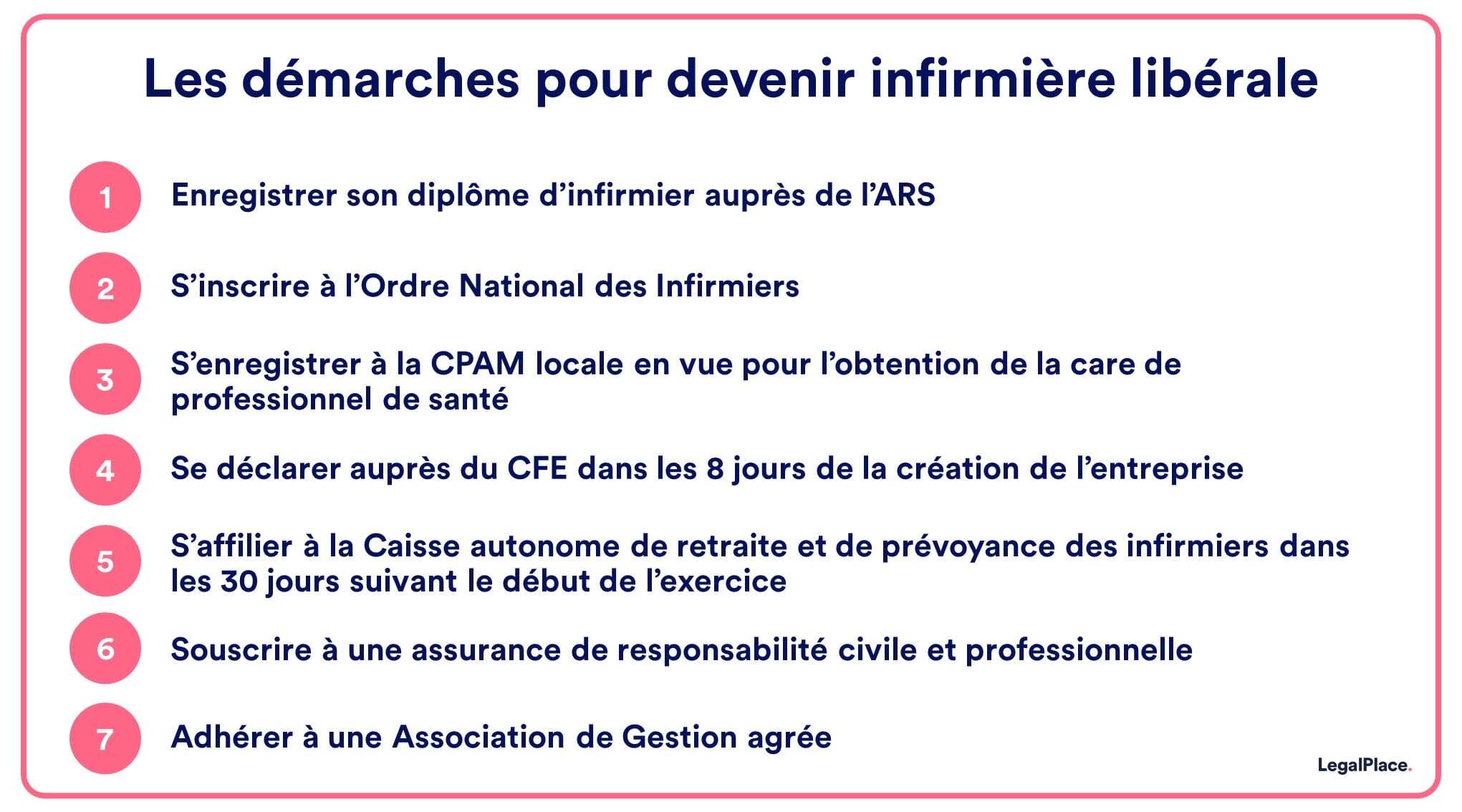 Les démarches pour devenir infirmière libérale

1 Enregistrer son diplôme d'infirmier auprès de l'ARS

2 S'inscrire à l'Ordre National des Infirmiers

3 S'enregistrer à la CPAM locale en vue pour l'obtention de la care de professionnel de santé

4 Se déclarer auprès du CFE dans les 8 jours de la création de l'entreprise

5 S'affilier à la Caisse autonome de retraite et de prévoyance des infirmiers dans les 30 jours suivant le début de l'exercice

6 Souscrire à une assurance de responsabilité civile et professionnelle

7 Adhérer à une Association de Gestion agrée

LegalPlace.